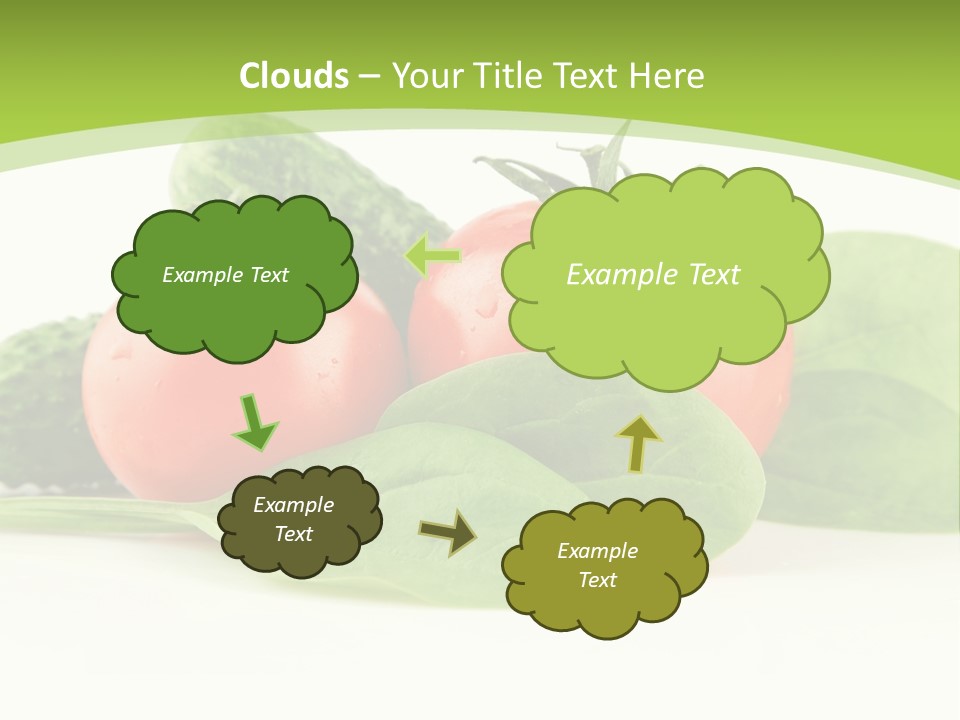 Clouds – Your Title Text Here

Example Text

Example Text

Example Text

Example Text